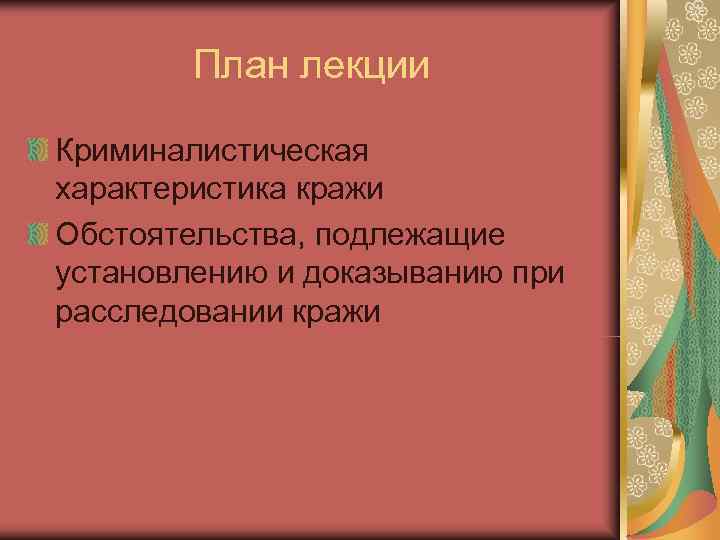 План лекции

Криминалистическая характеристика кражи

Обстоятельства, подлежащие установлению и доказыванию при расследовании кражи